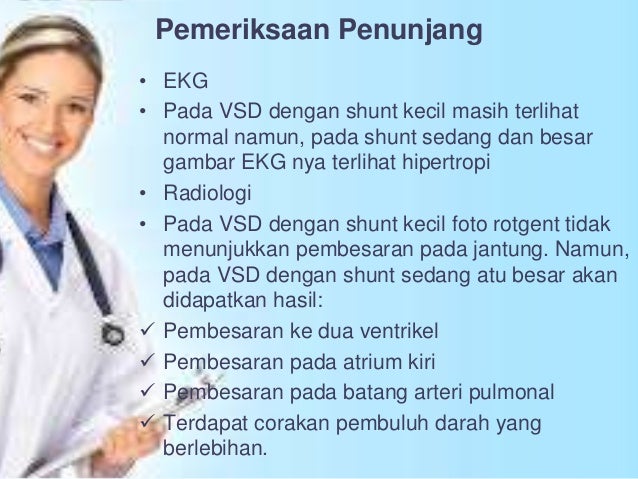 Pemeriksaan Penunjang

• EKG
• Pada VSD dengan shunt kecil masih terlihat normal namun, pada shunt sedang dan besar gambar EKG nya terlihat hipertropi
• Radiologi
• Pada VSD dengan shunt kecil foto rotgent tidak menunjukkan pembesaran pada jantung. Namun, pada VSD dengan shunt sedang atu besar akan didapatkan hasil:
✓ Pembesaran ke dua ventrikel
✓ Pembesaran pada atrium kiri
✓ Pembesaran pada batang arteri pulmonal
✓ Terdapat corakan pembuluh darah yang berlebihan.